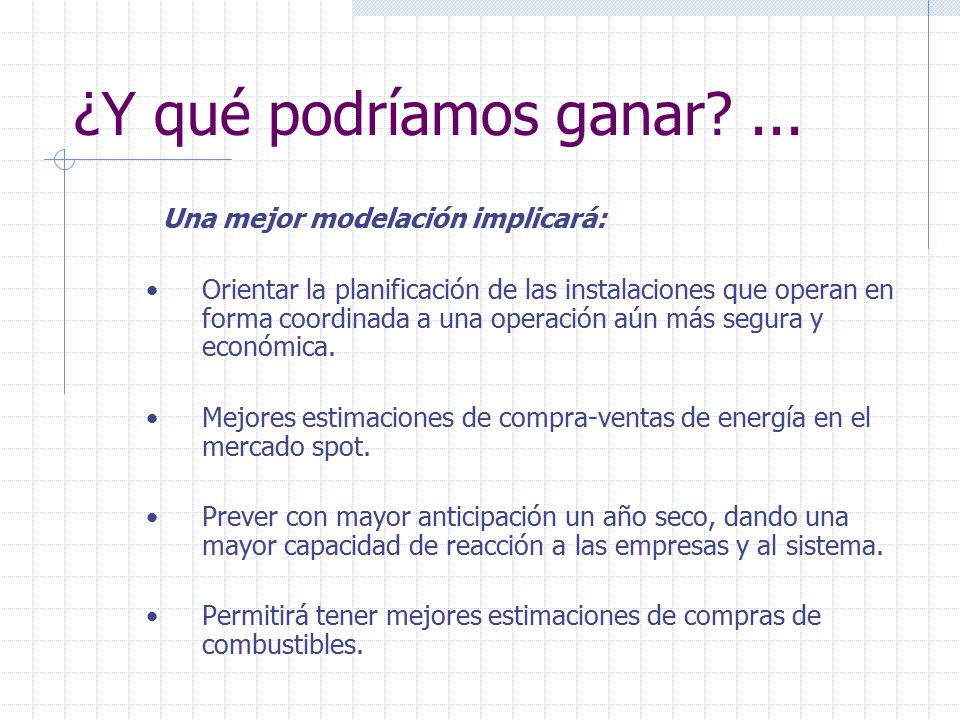 ¿Y qué podríamos ganar? ...

Una mejor modelación implicará:

• Orientar la planificación de las instalaciones que operan en forma coordinada a una operación aún más segura y económica.

• Mejores estimaciones de compra-ventas de energía en el mercado spot.

• Prever con mayor anticipación un año seco, dando una mayor capacidad de reacción a las empresas y al sistema.

• Permitirá tener mejores estimaciones de compras de combustibles.